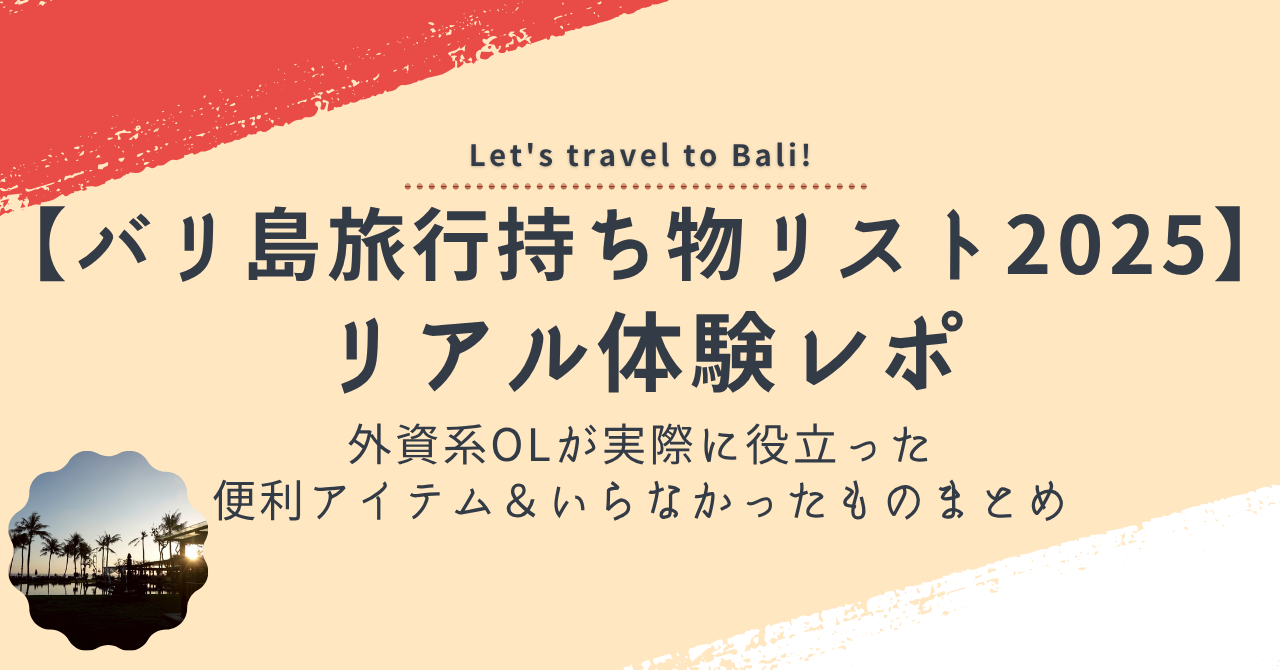 Let's travel to Bali!

【バリ島旅行持ち物リスト2025】
リアル体験レポ

外資系OLが実際に役立った
便利アイテム＆いらなかったものまとめ